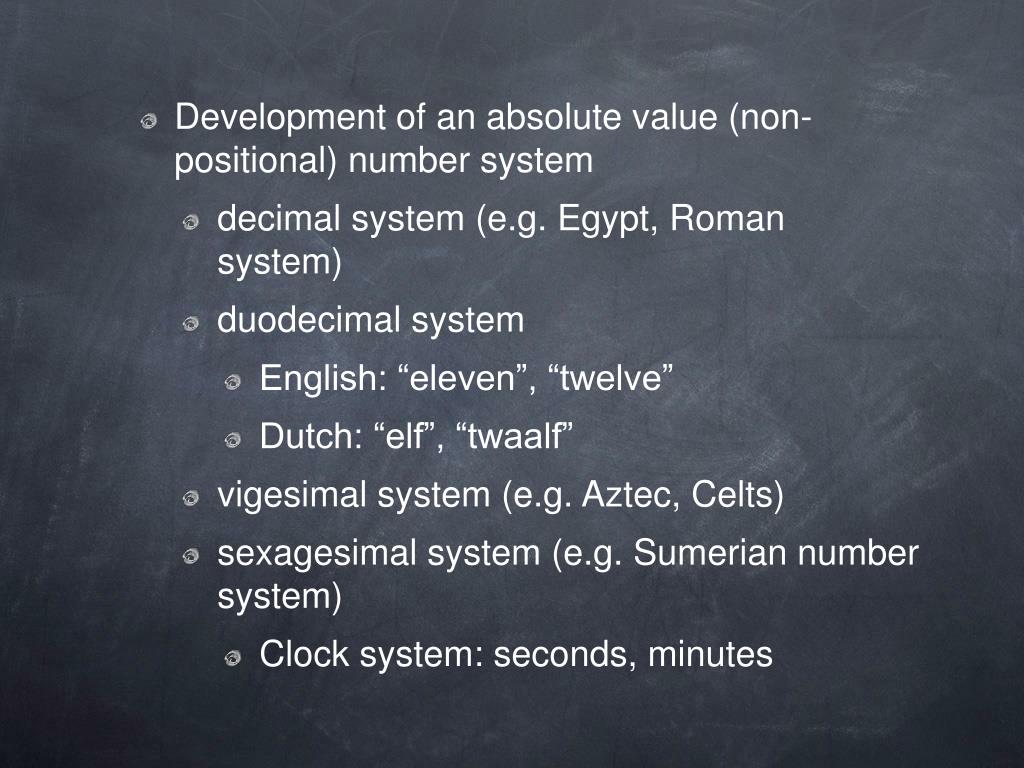 Development of an absolute value (non-positional) number system

decimal system (e.g. Egypt, Roman system)

duodecimal system

English: “eleven”, “twelve”

Dutch: “elf”, “twaalf”

vigesimal system (e.g. Aztec, Celts)

sexagesimal system (e.g. Sumerian number system)

Clock system: seconds, minutes